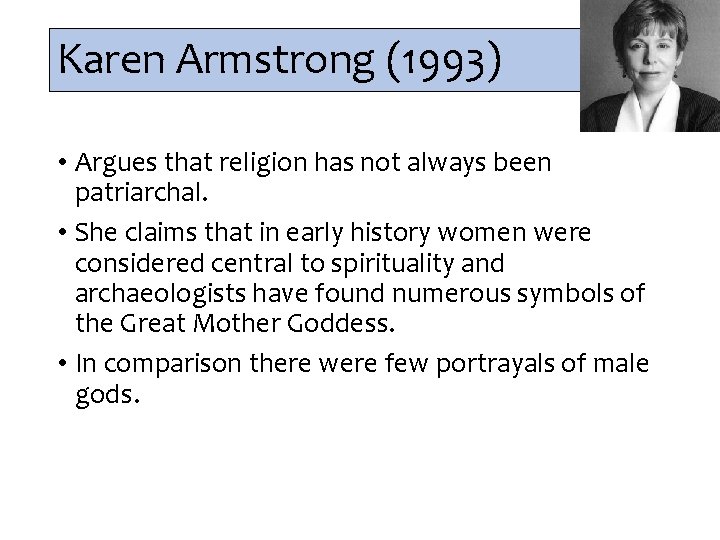 Karen Armstrong (1993)

• Argues that religion has not always been patriarchal.

• She claims that in early history women were considered central to spirituality and archaeologists have found numerous symbols of the Great Mother Goddess.

• In comparison there were few portrayals of male gods.